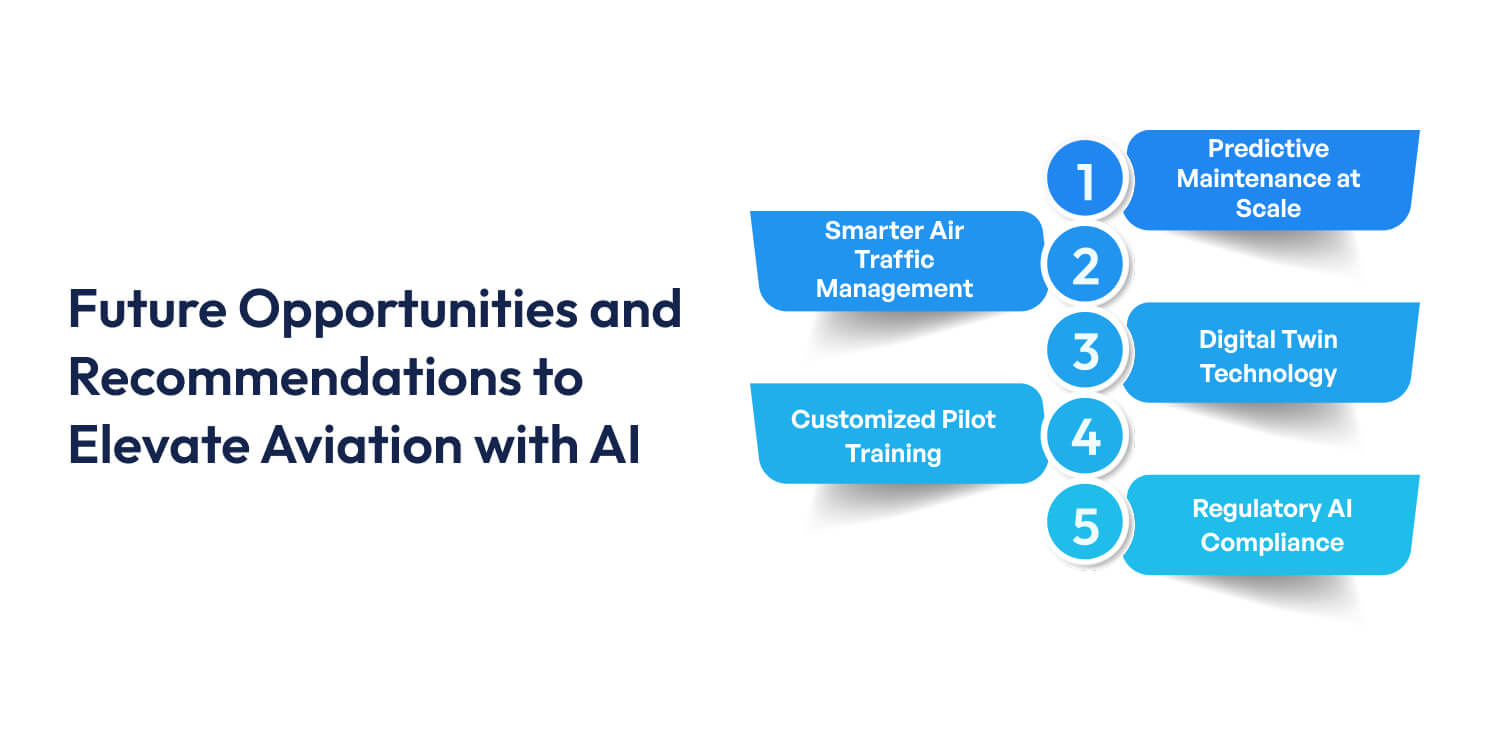 Future Opportunities and Recommendations to Elevate Aviation with AI

1
Predictive Maintenance at Scale

2
Smarter Air Traffic Management

3
Digital Twin Technology

4
Customized Pilot Training

5
Regulatory AI Compliance